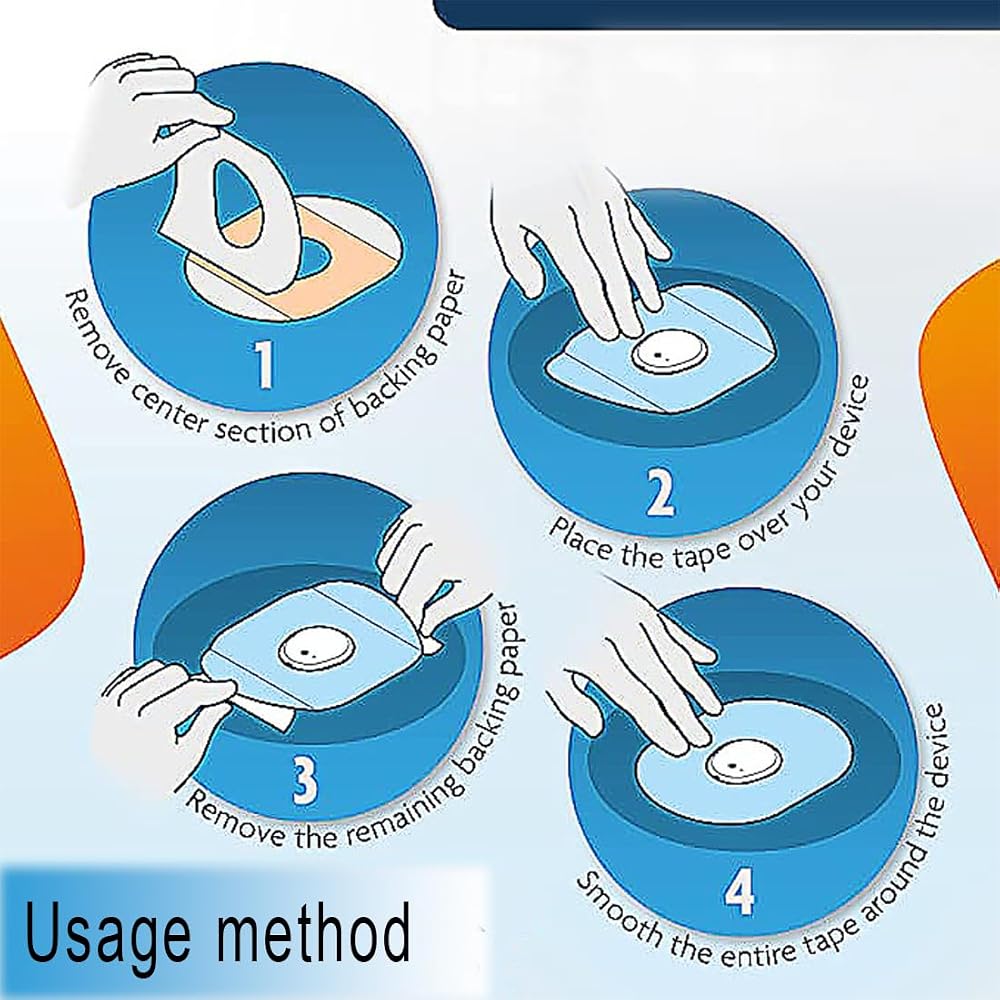 1
Remove center section of backing paper

2
Place the tape over your device

3
Remove the remaining backing paper

4
Smooth the entire tape around the device

Usage method